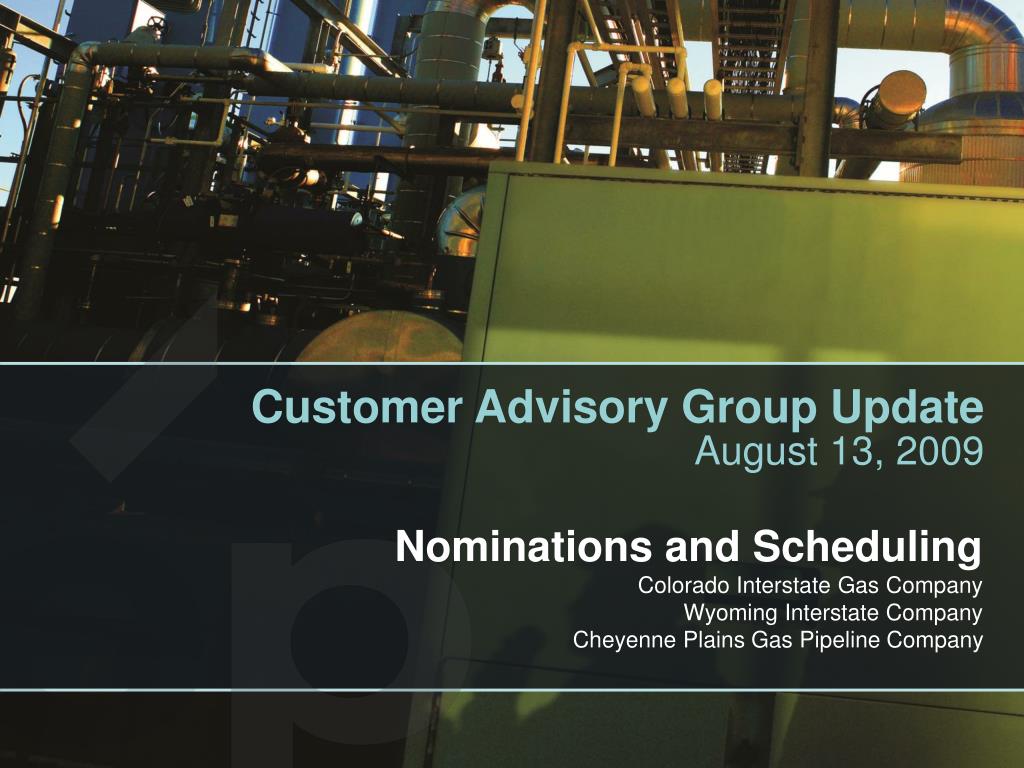 Customer Advisory Group Update
August 13, 2009

Nominations and Scheduling
Colorado Interstate Gas Company
Wyoming Interstate Company
Cheyenne Plains Gas Pipeline Company